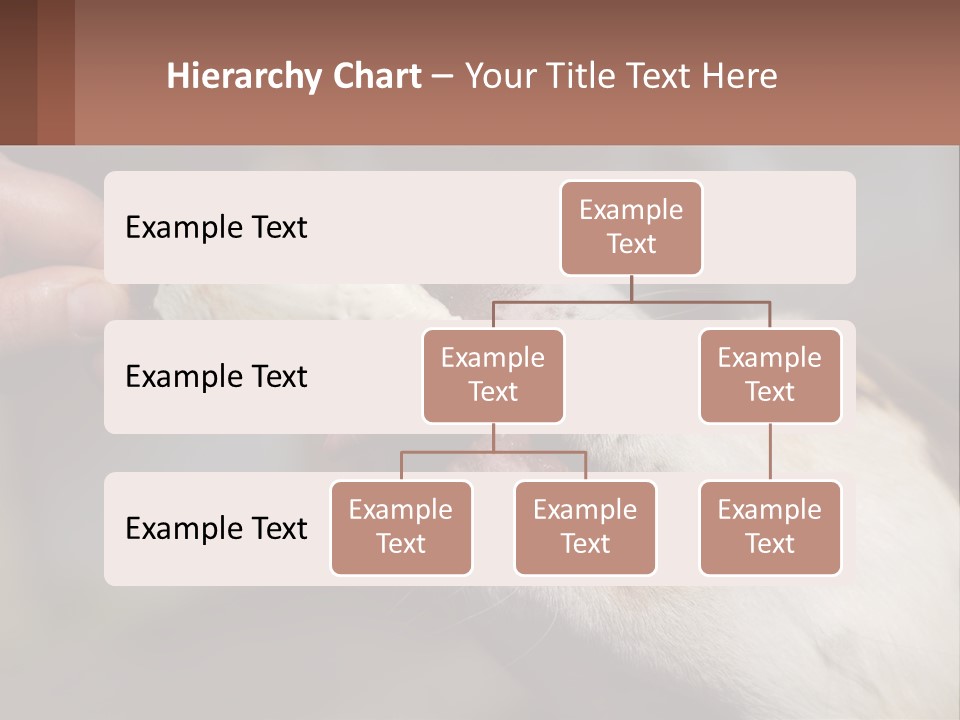 Hierarchy Chart – Your Title Text Here

Example Text

Example Text

Example Text

Example Text

Example Text

Example Text

Example Text

Example Text

Example Text